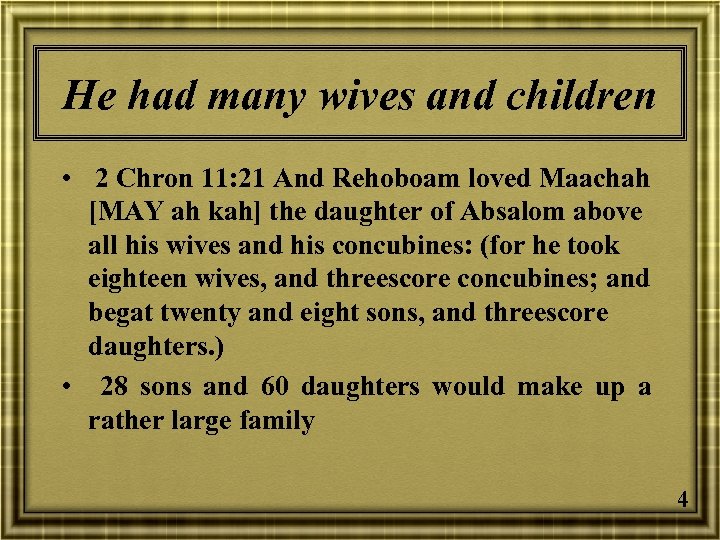 He had many wives and children

• 2 Chron 11:21 And Rehoboam loved Maachah [MAY ah kah] the daughter of Absalom above all his wives and his concubines: (for he took eighteen wives, and threescore concubines; and begat twenty and eight sons, and threescore daughters.)

• 28 sons and 60 daughters would make up a rather large family

4